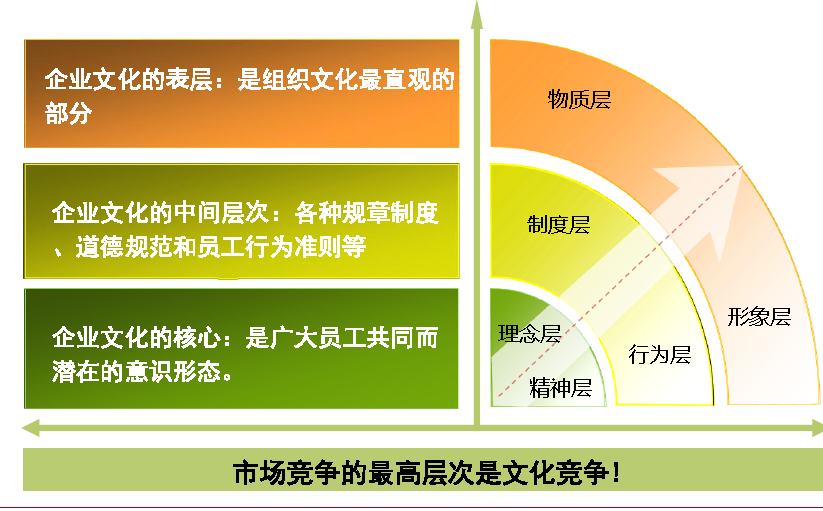 企业文化的表层：是组织文化最直观的部分

企业文化的中间层次：各种规章制度、道德规范和员工行为准则等

企业文化的核心：是广大员工共同而潜在的意识形态。

物质层

制度层

理念层

精神层

行为层

形象层

市场竞争的最高层次是文化竞争！